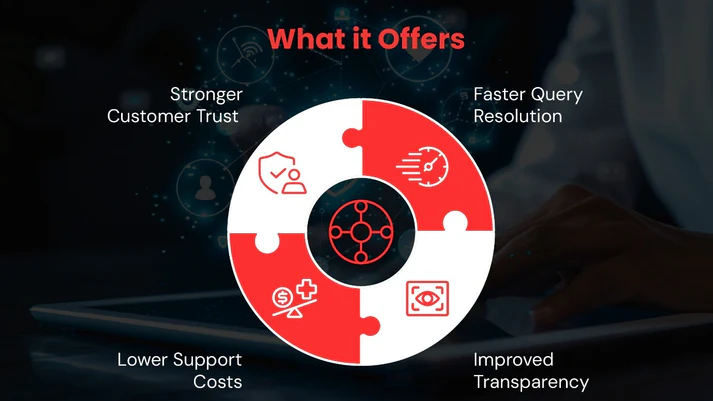 What it Offers

Stronger Customer Trust

Faster Query Resolution

Lower Support Costs

Improved Transparency